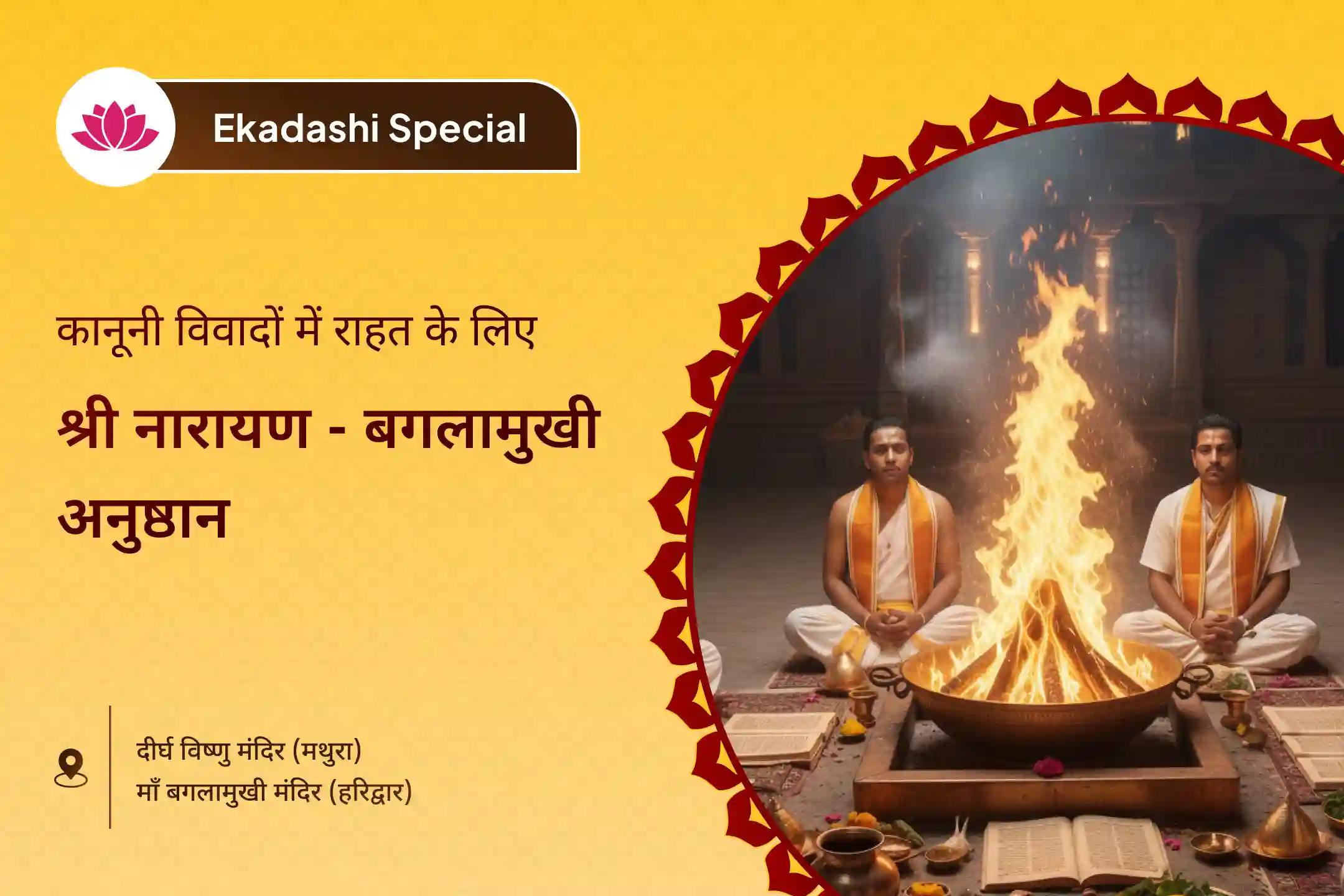 Ekadashi Special

कानूनी विवादों में राहत के लिए

श्री नारायण - बगलामुखी अनुष्ठान

दीर्घ विष्णु मंदिर (मथुरा)
माँ बगलामुखी मंदिर (हरिद्वार)